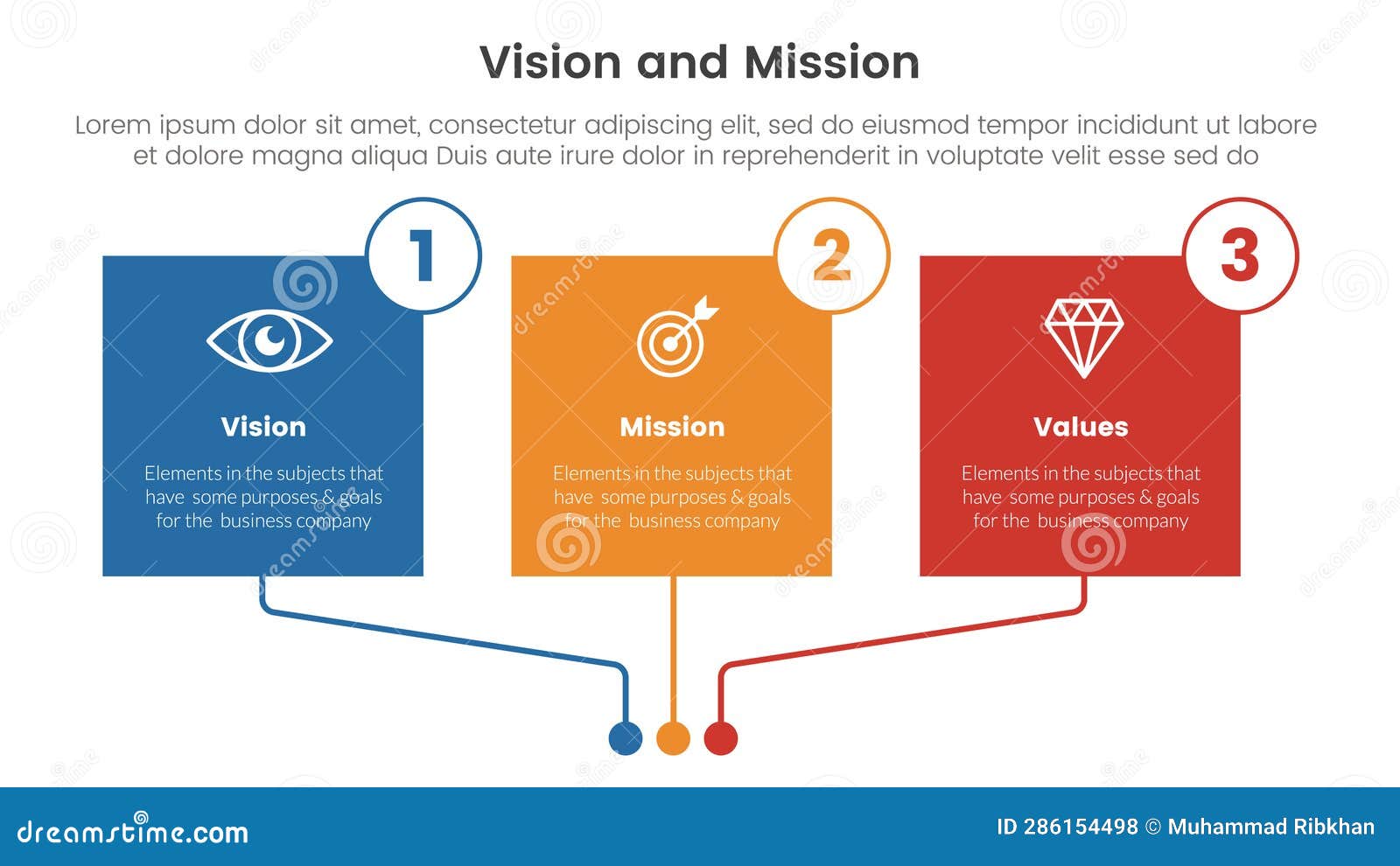 Vision and Mission

Lorem ipsum dolor sit amet, consectetur adipiscing elit, sed do eiusmod tempor incididunt ut labore et dolore magna aliqua Duis aute irure dolor in reprehenderit in voluptate velit esse sed do

1

Vision

Elements in the subjects that have some purposes & goals for the business company

2

Mission

Elements in the subjects that have some purposes & goals for the business company

3

Values

Elements in the subjects that have some purposes & goals for the business company

dreamstime.com

ID 286154498 © Muhammad Ribkhan